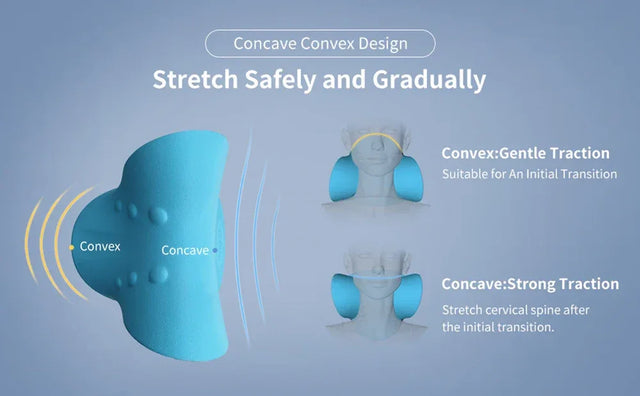 Concave Convex Design

Stretch Safely and Gradually

Convex

Concave

Convex:Gentle Traction

Suitable for An Initial Transition

Concave:Strong Traction

Stretch cervical spine after the initial transition.